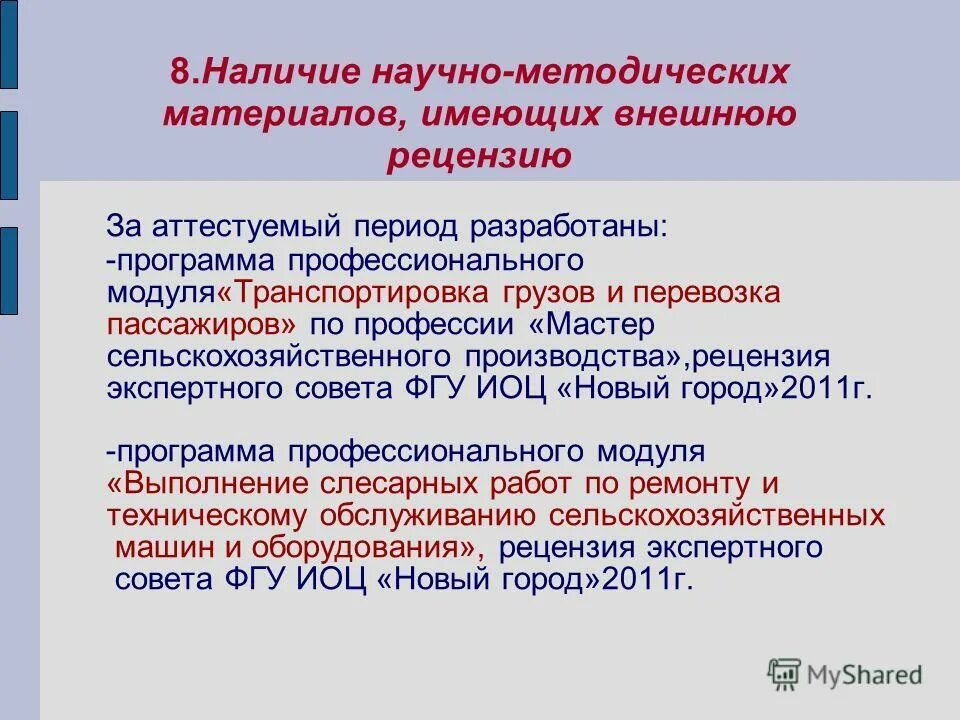 8.Наличие научно-методических материалов, имеющих внешнюю рецензию

За аттестуемый период разработаны:
-программа профессионального модуля«Транспортировка грузов и перевозка пассажиров» по профессии «Мастер сельскохозяйственного производства»,рецензия экспертного совета ФГУ ИОЦ «Новый город»2011г.

-программа профессионального модуля «Выполнение слесарных работ по ремонту и техническому обслуживанию сельскохозяйственных машин и оборудования», рецензия экспертного совета ФГУ ИОЦ «Новый город»2011г.

MyShared